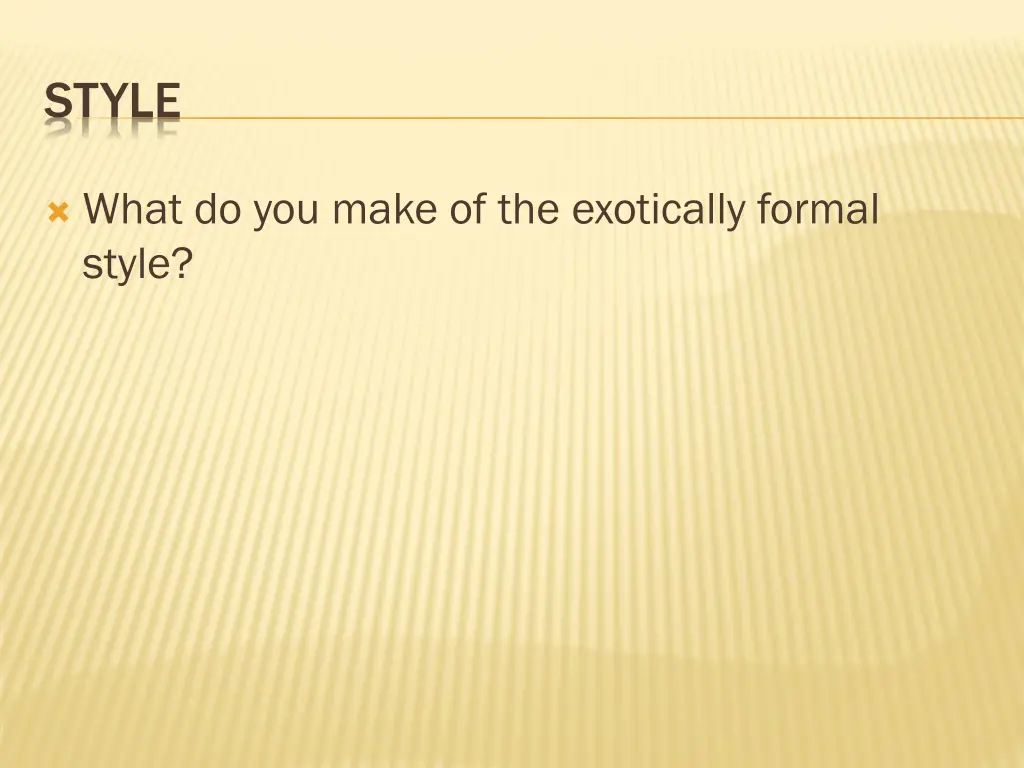 STYLE

What do you make of the exotically formal style?